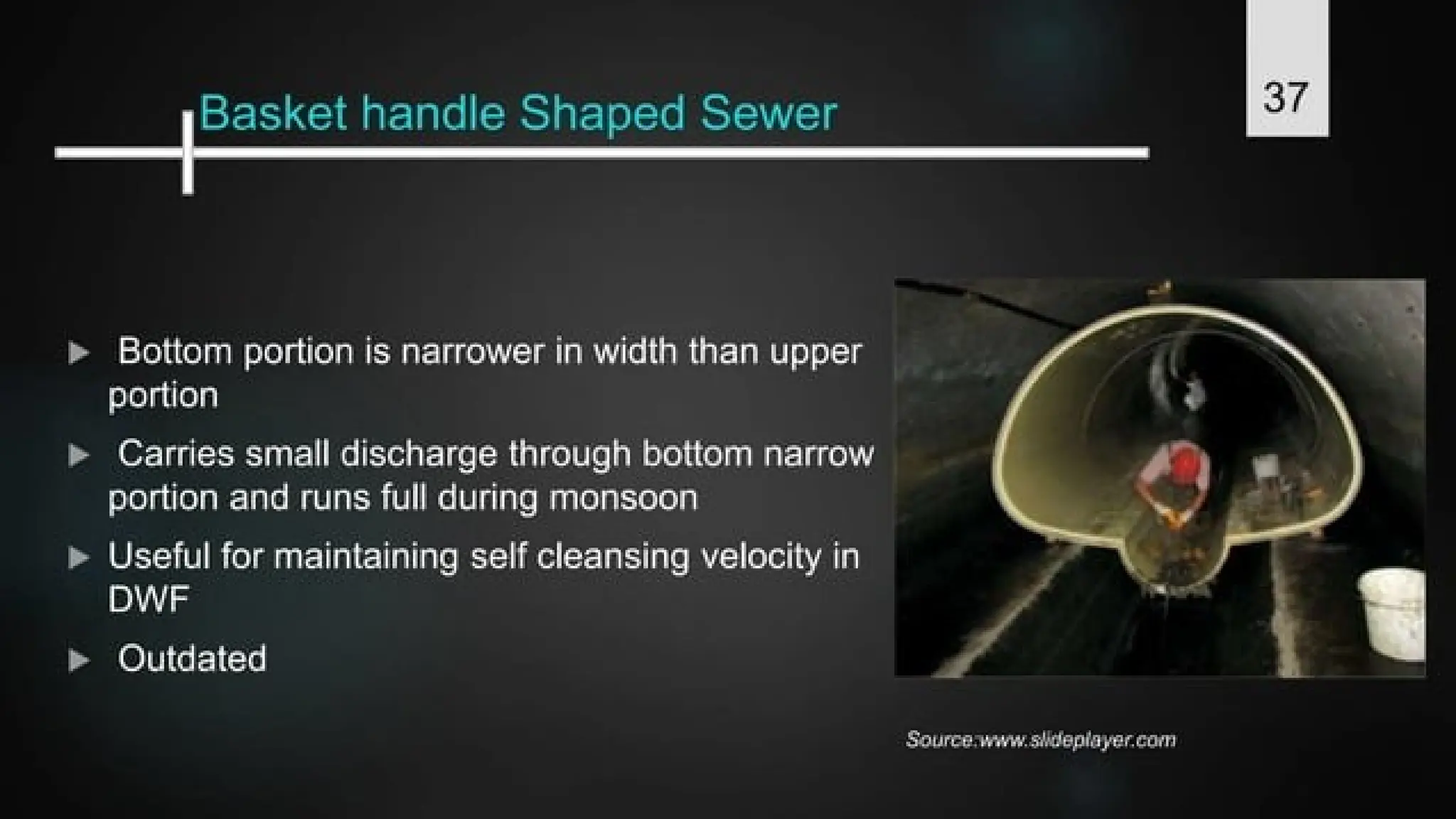 37

Basket handle Shaped Sewer

▶ Bottom portion is narrower in width than upper portion

▶ Carries small discharge through bottom narrow portion and runs full during monsoon

▶ Useful for maintaining self cleansing velocity in DWF

▶ Outdated

Source:www.slideplayer.com